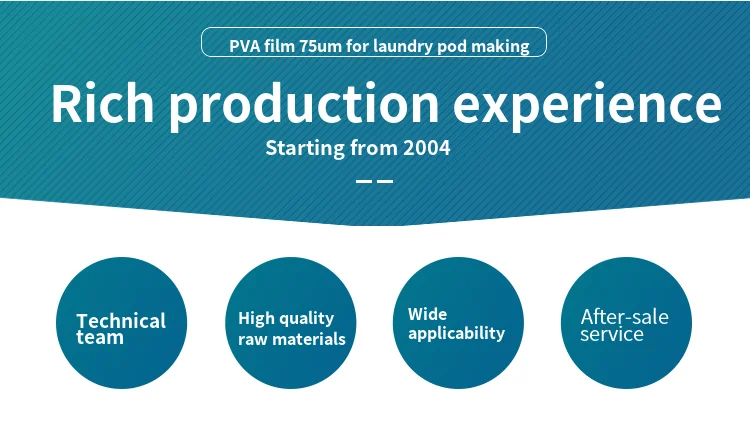 PVA film 75um for laundry pod making

Rich production experience

Starting from 2004

Technical team

High quality raw materials

Wide applicability

After-sale service